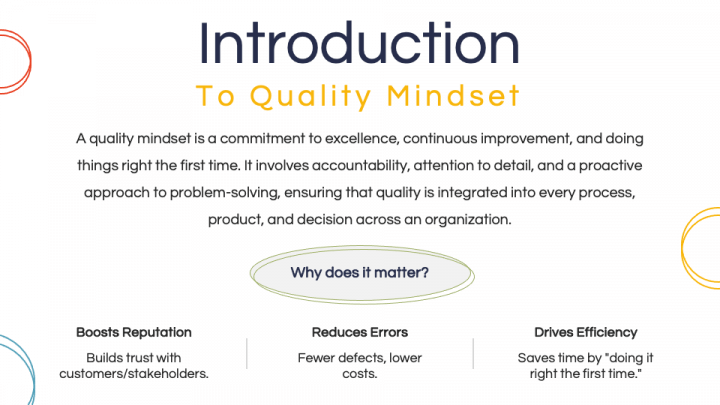 Introduction
To Quality Mindset

A quality mindset is a commitment to excellence, continuous improvement, and doing things right the first time. It involves accountability, attention to detail, and a proactive approach to problem-solving, ensuring that quality is integrated into every process, product, and decision across an organization.

Why does it matter?

Boosts Reputation
Builds trust with customers/stakeholders.

Reduces Errors
Fewer defects, lower costs.

Drives Efficiency
Saves time by "doing it right the first time."